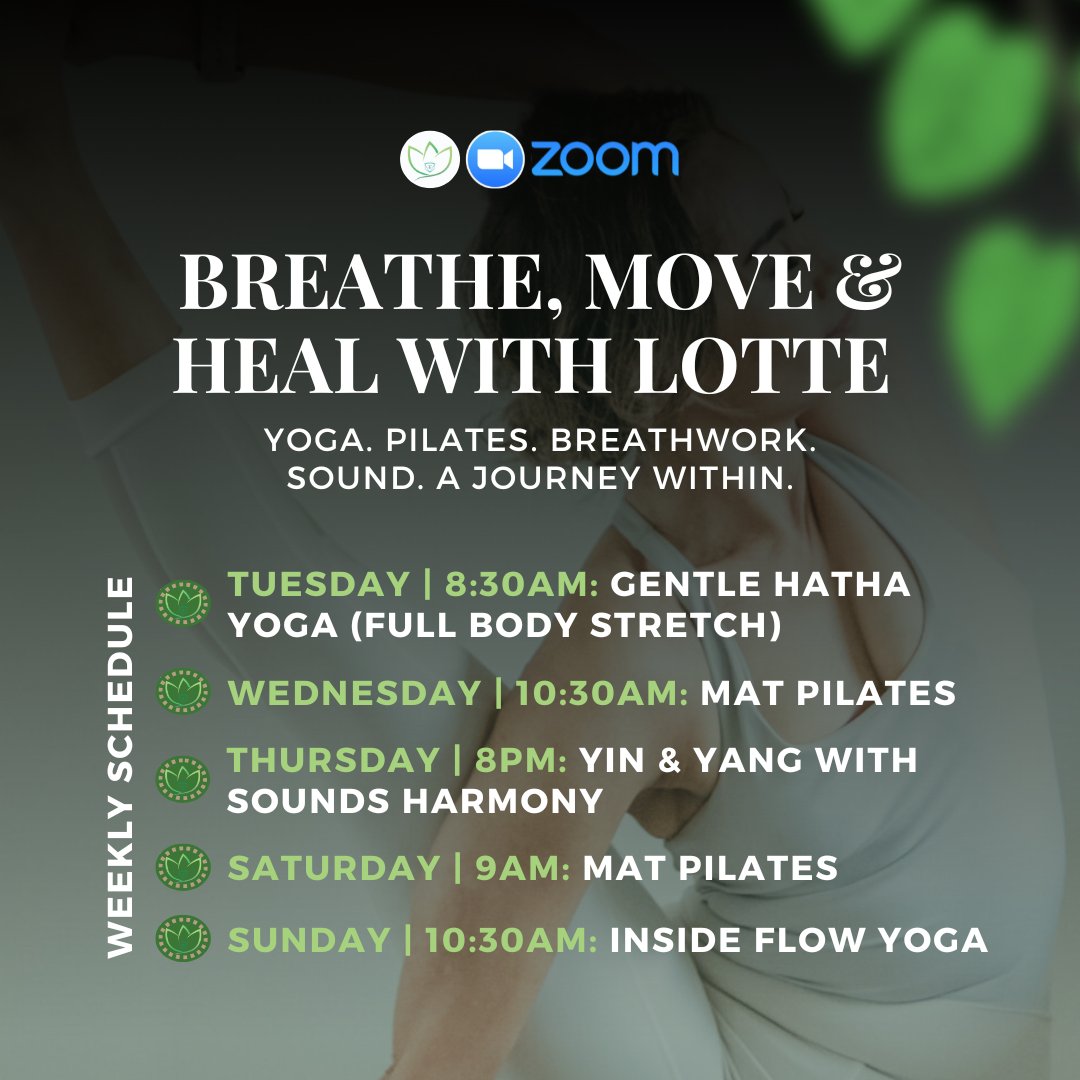 zoom

BREATHE, MOVE & HEAL WITH LOTTE

YOGA. PILATES. BREATHWORK. SOUND. A JOURNEY WITHIN.

WEEKLY SCHEDULE

TUESDAY | 8:30AM: GENTLE HATHA YOGA (FULL BODY STRETCH)

WEDNESDAY | 10:30AM: MAT PILATES

THURSDAY | 8PM: YIN & YANG WITH SOUNDS HARMONY

SATURDAY | 9AM: MAT PILATES

SUNDAY | 10:30AM: INSIDE FLOW YOGA